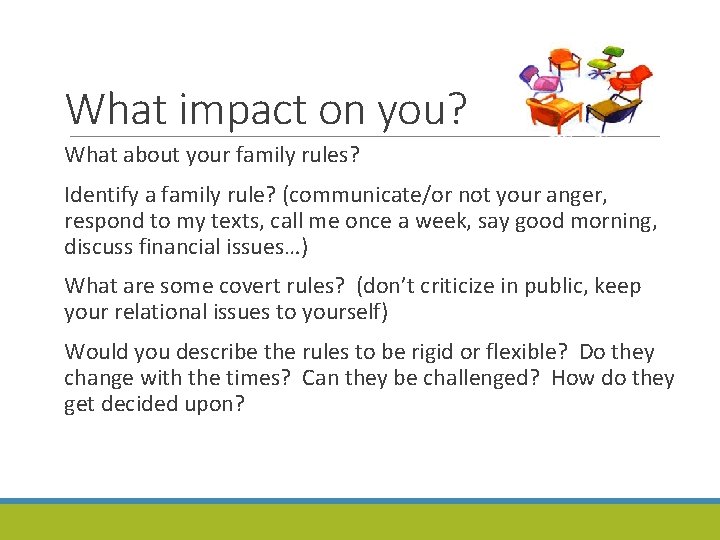 What impact on you?

What about your family rules?

Identify a family rule? (communicate/or not your anger, respond to my texts, call me once a week, say good morning, discuss financial issues…)

What are some covert rules? (don't criticize in public, keep your relational issues to yourself)

Would you describe the rules to be rigid or flexible? Do they change with the times? Can they be challenged? How do they get decided upon?